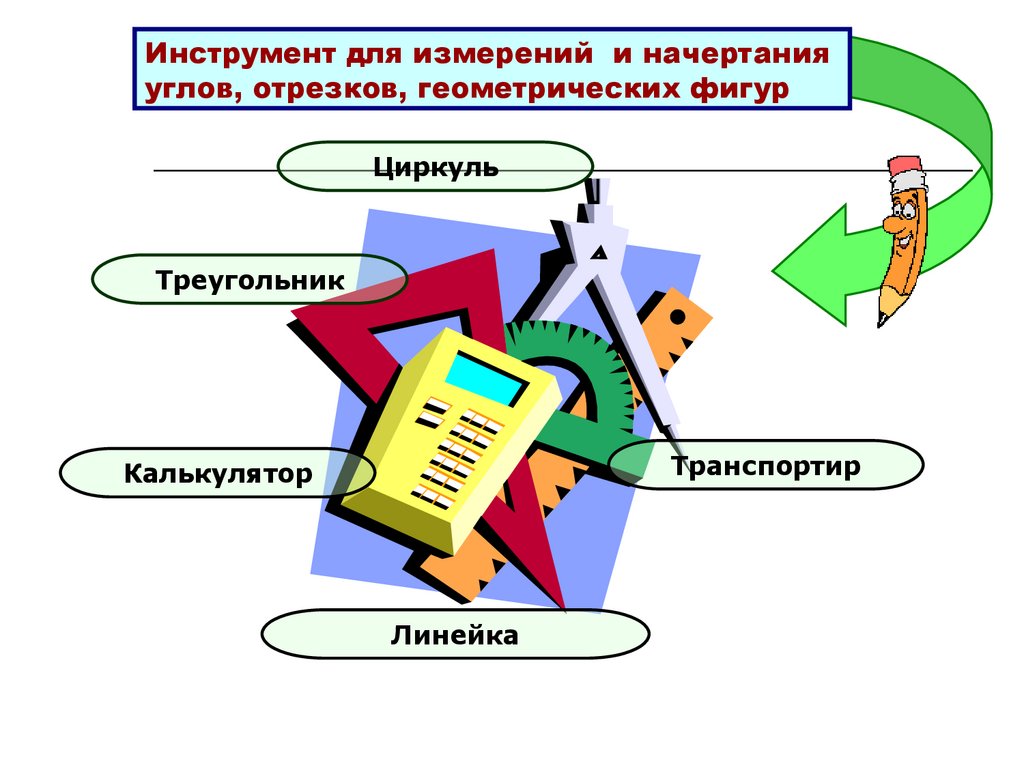 Инструмент для измерений и начертания углов, отрезков, геометрических фигур

Циркуль

Треугольник

Калькулятор

Транспортир

Линейка